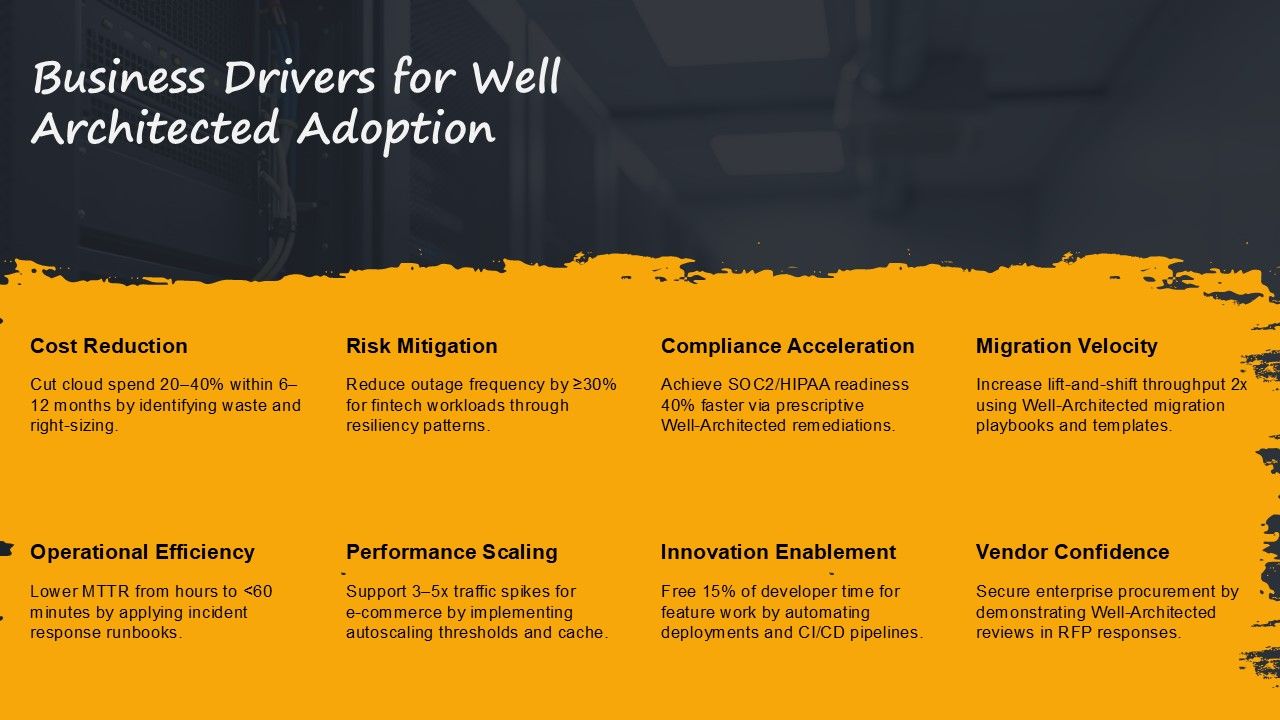 Business Drivers for Well Architected Adoption

Cost Reduction

Cut cloud spend 20–40% within 6–12 months by identifying waste and right-sizing.

Risk Mitigation

Reduce outage frequency by ≥30% for fintech workloads through resiliency patterns.

Compliance Acceleration

Achieve SOC2/HIPAA readiness 40% faster via prescriptive Well-Architected remediations.

Migration Velocity

Increase lift-and-shift throughput 2x using Well-Architected migration playbooks and templates.

Operational Efficiency

Lower MTTR from hours to <60 minutes by applying incident response runbooks.

Performance Scaling

Support 3–5x traffic spikes for e-commerce by implementing autoscaling thresholds and cache.

Innovation Enablement

Free 15% of developer time for feature work by automating deployments and CI/CD pipelines.

Vendor Confidence

Secure enterprise procurement by demonstrating Well-Architected reviews in RFP responses.